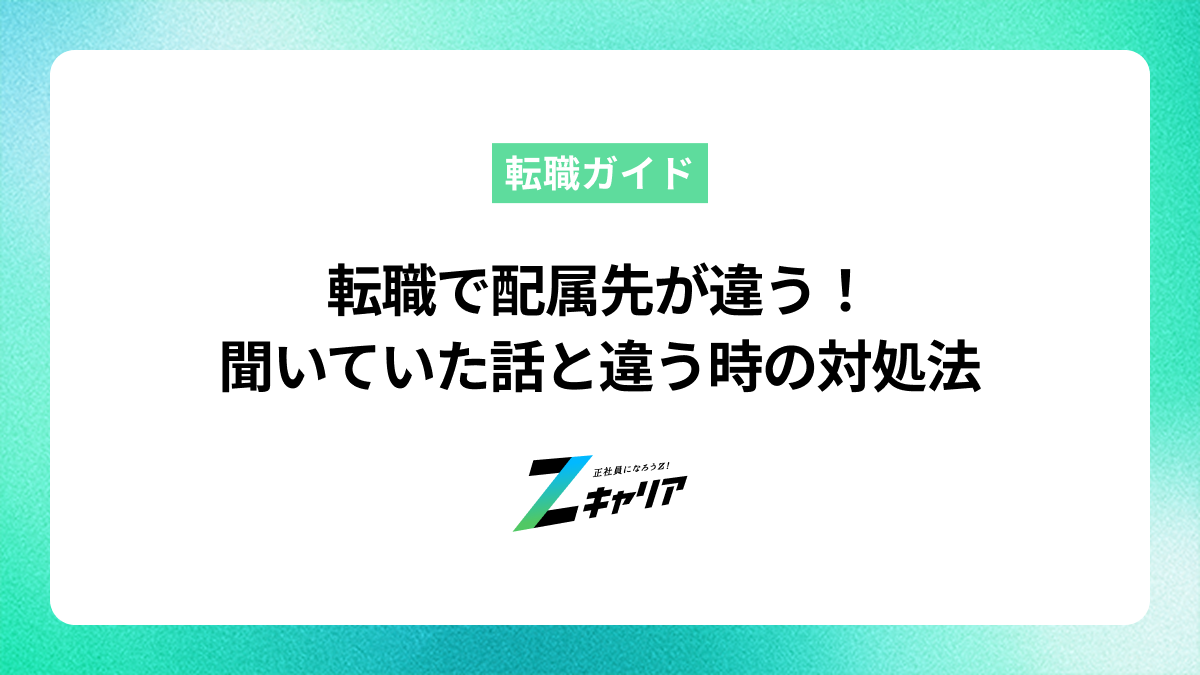 転職ガイド

転職で配属先が違う！
聞いていた話と違う時の対処法

正社員になろうZ!
Zキャリア